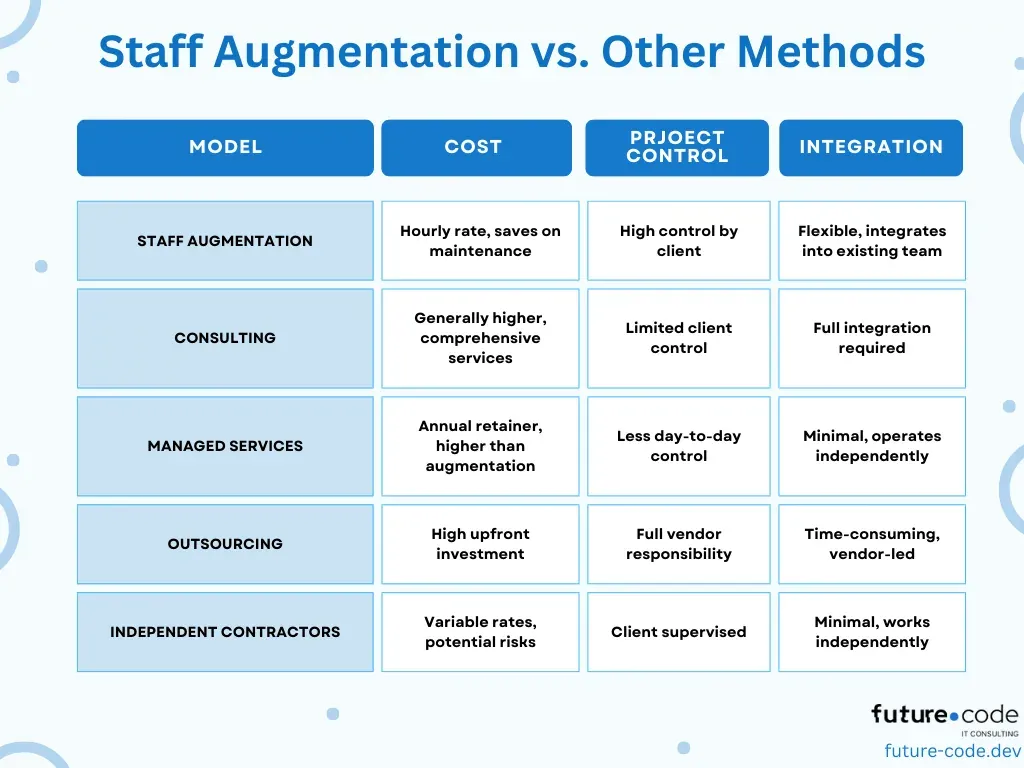 Staff Augmentation vs. Other Methods

| MODEL | COST | PRJOECT CONTROL | INTEGRATION |
|---|---|---|---|
| STAFF AUGMENTATION | Hourly rate, saves on maintenance | High control by client | Flexible, integrates into existing team |
| CONSULTING | Generally higher, comprehensive services | Limited client control | Full integration required |
| MANAGED SERVICES | Annual retainer, higher than augmentation | Less day-to-day control | Minimal, operates independently |
| OUTSOURCING | High upfront investment | Full vendor responsibility | Time-consuming, vendor-led |
| INDEPENDENT CONTRACTORS | Variable rates, potential risks | Client supervised | Minimal, works independently |

future•code
IT CONSULTING
future-code.dev